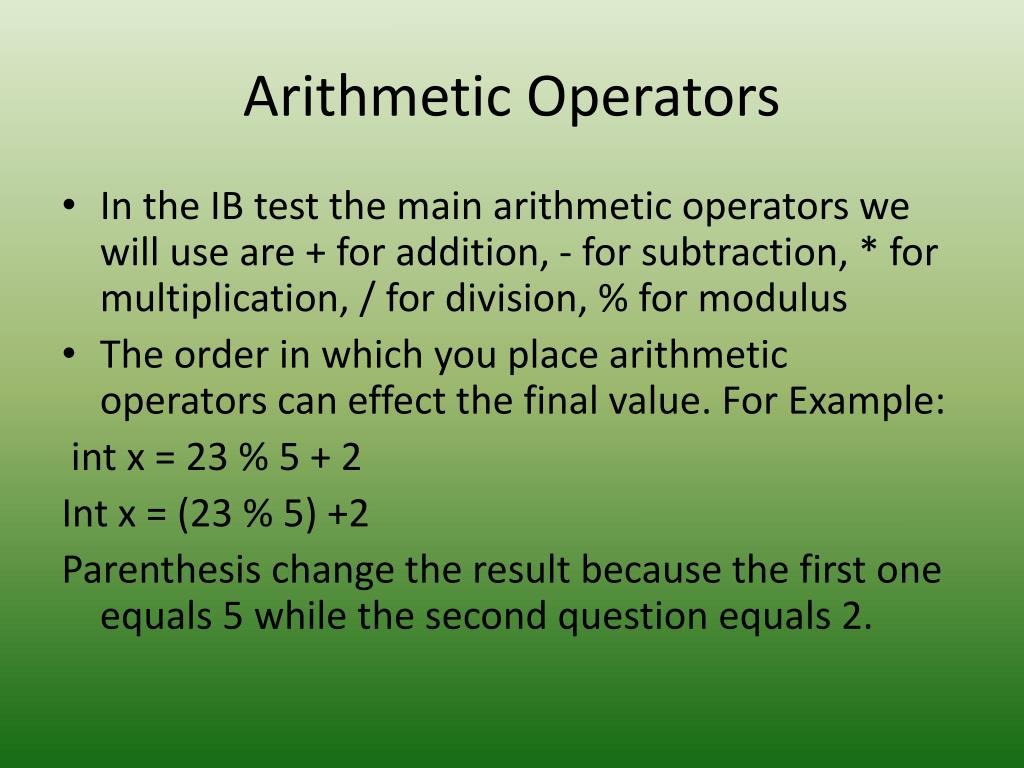 Arithmetic Operators

• In the IB test the main arithmetic operators we will use are + for addition, - for subtraction, * for multiplication, / for division, % for modulus

• The order in which you place arithmetic operators can effect the final value. For Example:

int x = 23 % 5 + 2

Int x = (23 % 5) +2

Parenthesis change the result because the first one equals 5 while the second question equals 2.